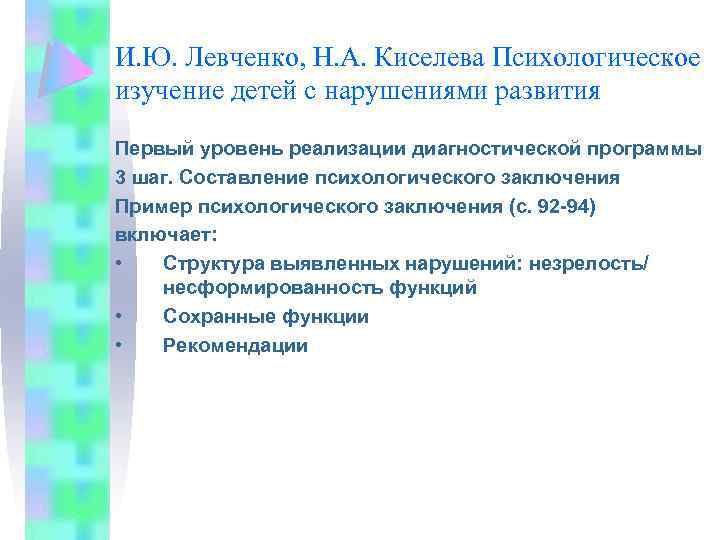 И.Ю. Левченко, Н.А. Киселева Психологическое изучение детей с нарушениями развития

Первый уровень реализации диагностической программы
3 шаг. Составление психологического заключения
Пример психологического заключения (с. 92-94) включает:
• Структура выявленных нарушений: незрелость/ несформированность функций
• Сохранные функции
• Рекомендации